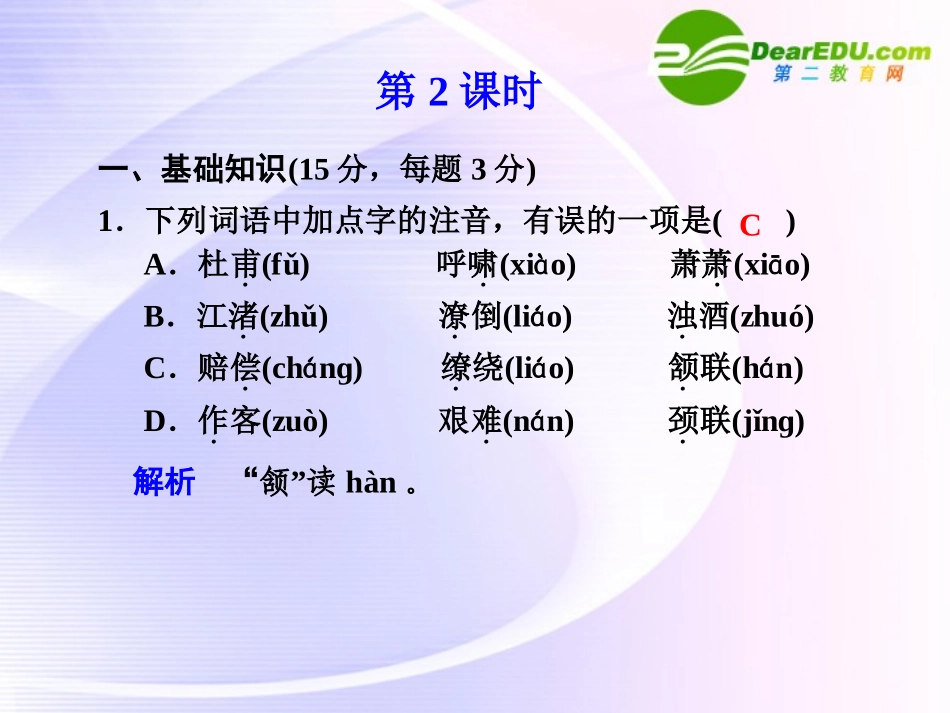 DearEDU.com
第二教育网

第 2 课时

一、基础知识(15 分，每题 3 分)

1．下列词语中加点字的注音，有误的一项是( C )

A．杜甫(fǔ)　呼啸(xiào)　萧萧(xiāo)

B．江渚(zhǔ)　潦倒(liáo)　浊酒(zhuó)

C．赔偿(cháng)　缭绕(liáo)　颔联(hán)

D．作客(zuò)　艰难(nán)　颈联(jǐng)

解析　“颔”读 hàn 。